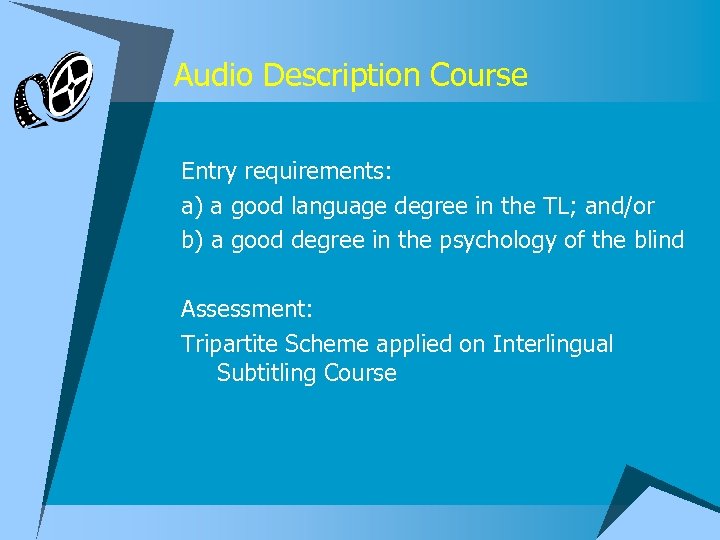 Audio Description Course

Entry requirements:
a) a good language degree in the TL; and/or
b) a good degree in the psychology of the blind

Assessment:
Tripartite Scheme applied on Interlingual Subtitling Course